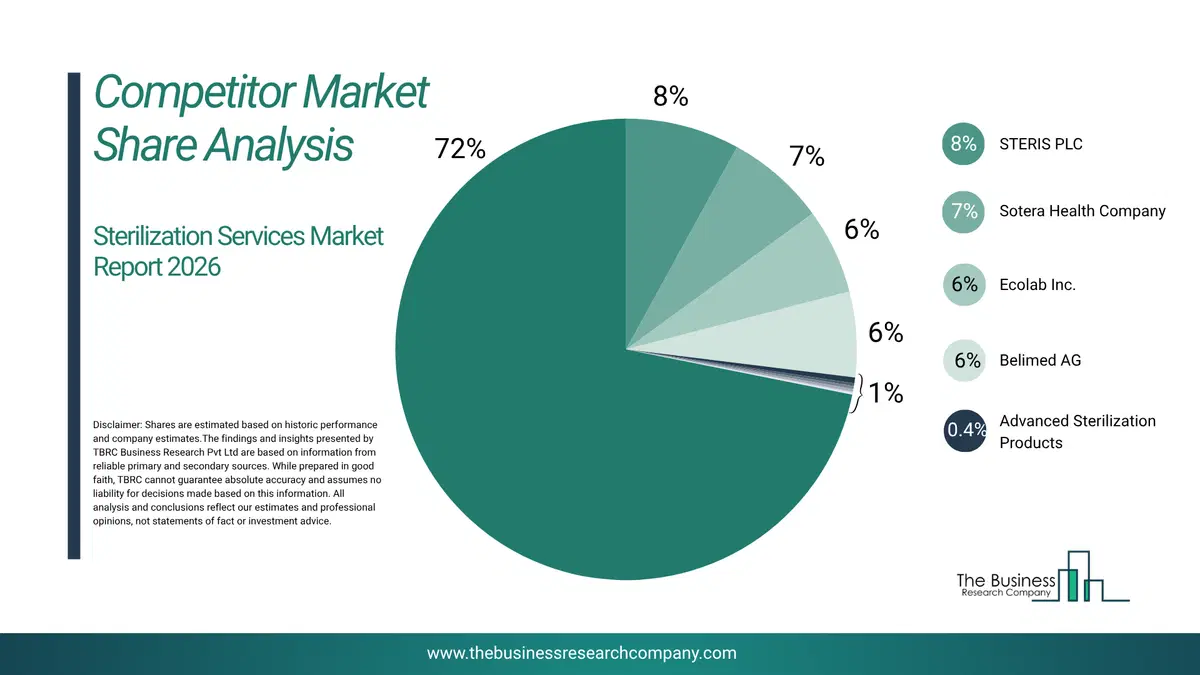 Competitor Market Share Analysis

Sterilization Services Market Report 2026

Disclaimer: Shares are estimated based on historic performance and company estimates.The findings and insights presented by TBRC Business Research Pvt Ltd are based on information from reliable primary and secondary sources. While prepared in good faith, TBRC cannot guarantee absolute accuracy and assumes no liability for decisions made based on this information. All analysis and conclusions reflect our estimates and professional opinions, not statements of fact or investment advice.

72%
8%
7%
6%
6%
1%

8% STERIS PLC
7% Sotera Health Company
6% Ecolab Inc.
6% Belimed AG
0.4% Advanced Sterilization Products

The Business Research Company

www.thebusinessresearchcompany.com